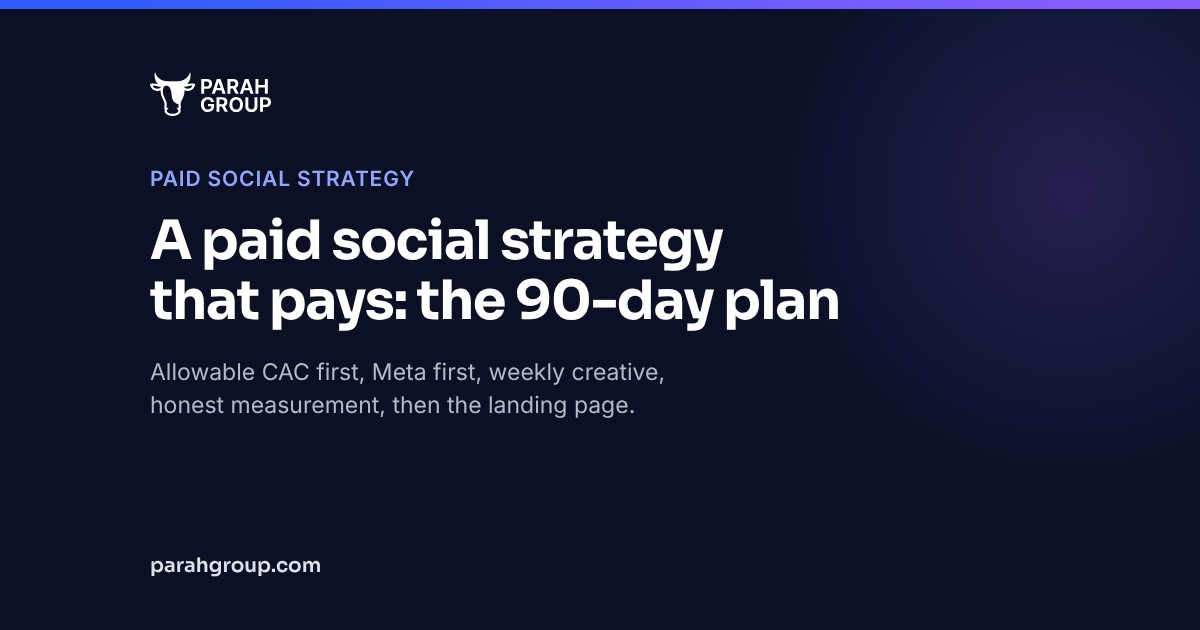 PARAH
GROUP

PAID SOCIAL STRATEGY

A paid social strategy that pays: the 90-day plan

Allowable CAC first, Meta first, weekly creative, honest measurement, then the landing page.

parahgroup.com